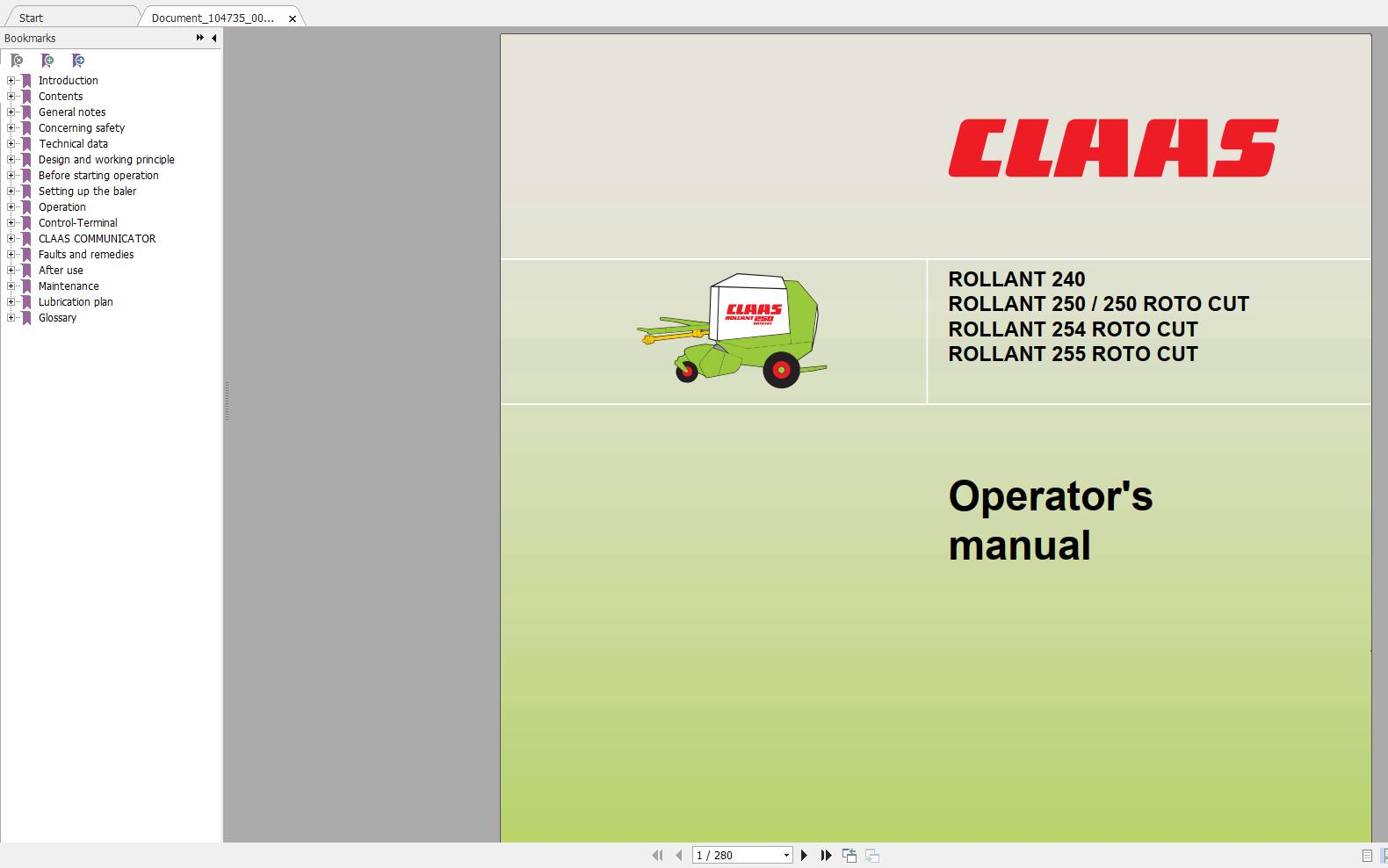 Start
Document_104735_00...

Bookmarks

Introduction
Contents
General notes
Concerning safety
Technical data
Design and working principle
Before starting operation
Setting up the baler
Operation
Control-Terminal
CLAAS COMMUNICATOR
Faults and remedies
After use
Maintenance
Lubrication plan
Glossary

CLAAS

CLAAS
ROLLANT 250
ROTO CUT

ROLLANT 240
ROLLANT 250 / 250 ROTO CUT
ROLLANT 254 ROTO CUT
ROLLANT 255 ROTO CUT

Operator's manual

1 / 280